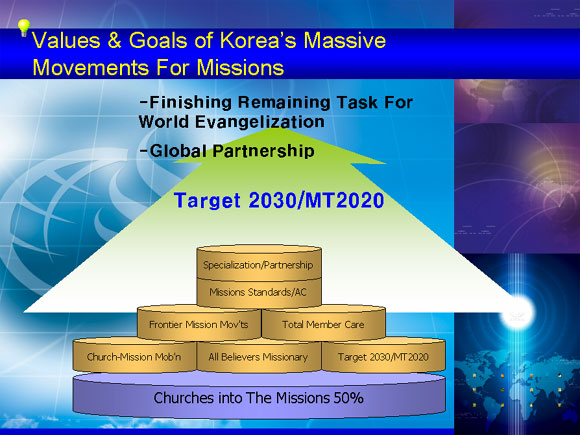 Values & Goals of Korea's Massive Movements For Missions

-Finishing Remaining Task For World Evangelization

-Global Partnership

Target 2030/MT2020

Specialization/Partnership

Missions Standards/AC

Frontier Mission Mov'ts

Total Member Care

Church-Mission Mob'n

All Believers Missionary

Target 2030/MT2020

Churches into The Missions 50%